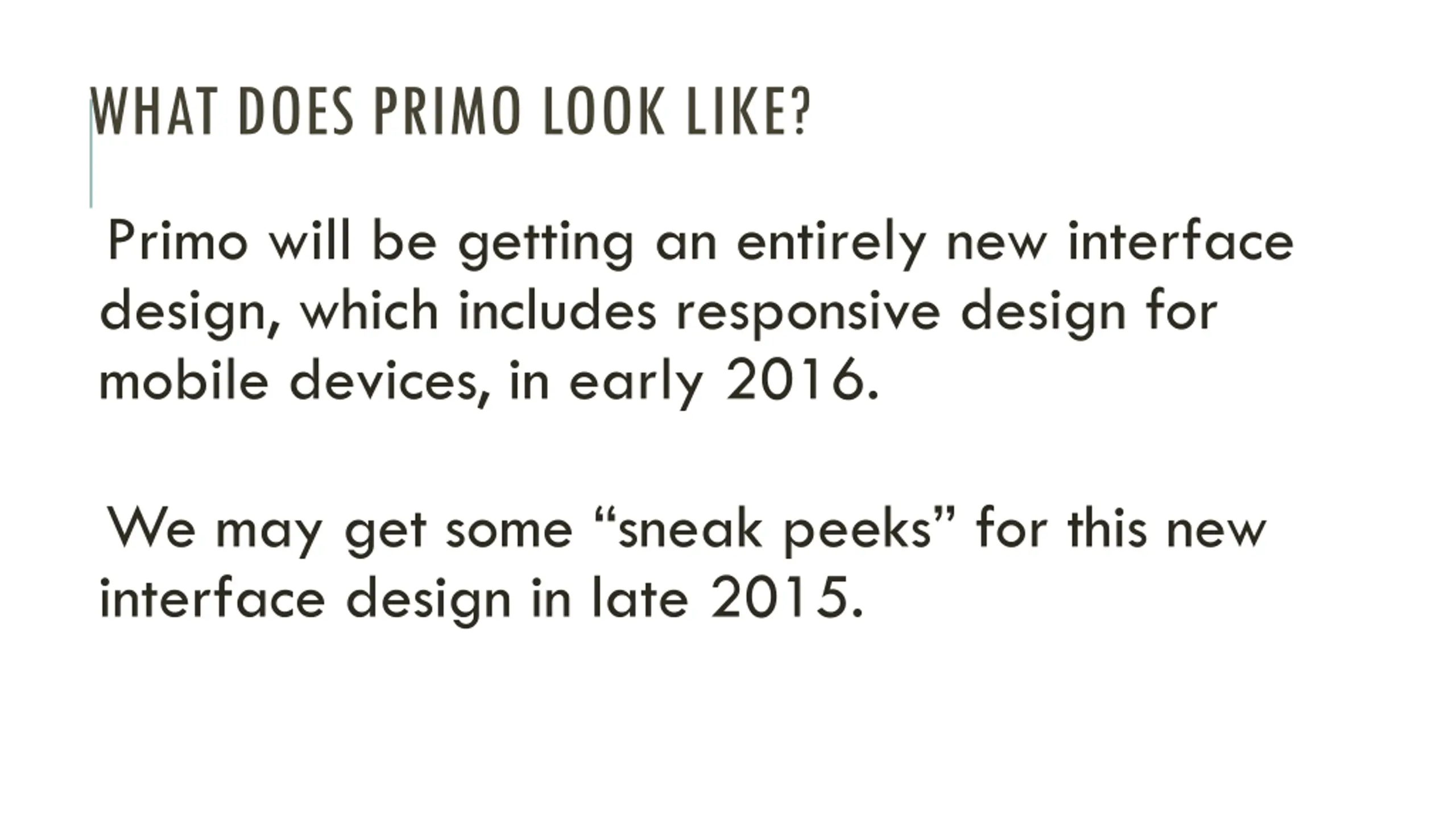 WHAT DOES PRIMO LOOK LIKE?

Primo will be getting an entirely new interface design, which includes responsive design for mobile devices, in early 2016.

We may get some “sneak peeks” for this new interface design in late 2015.